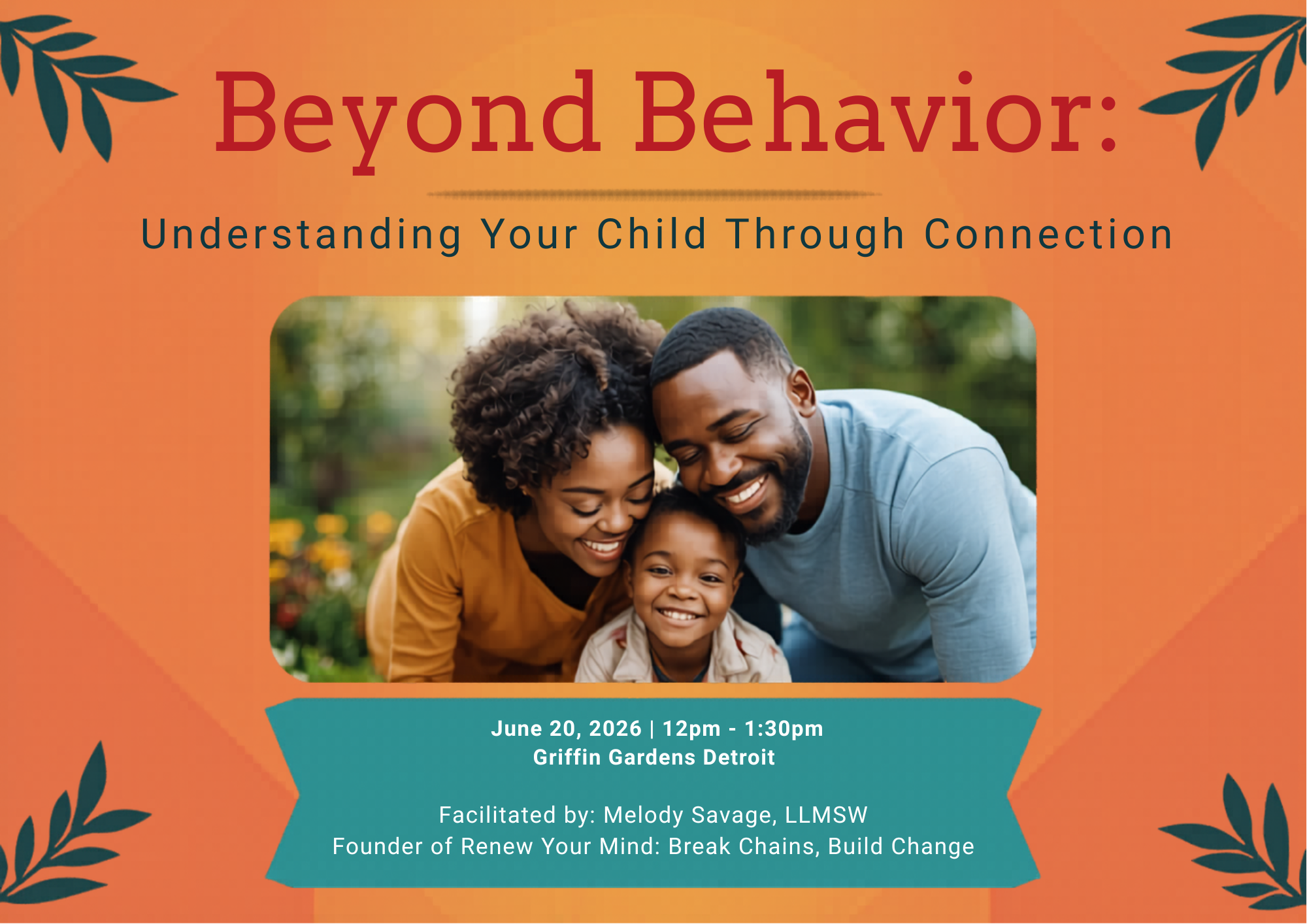 Beyond Behavior:

Understanding Your Child Through Connection

June 20, 2026 | 12pm - 1:30pm
Griffin Gardens Detroit

Facilitated by: Melody Savage, LLMSW
Founder of Renew Your Mind: Break Chains, Build Change